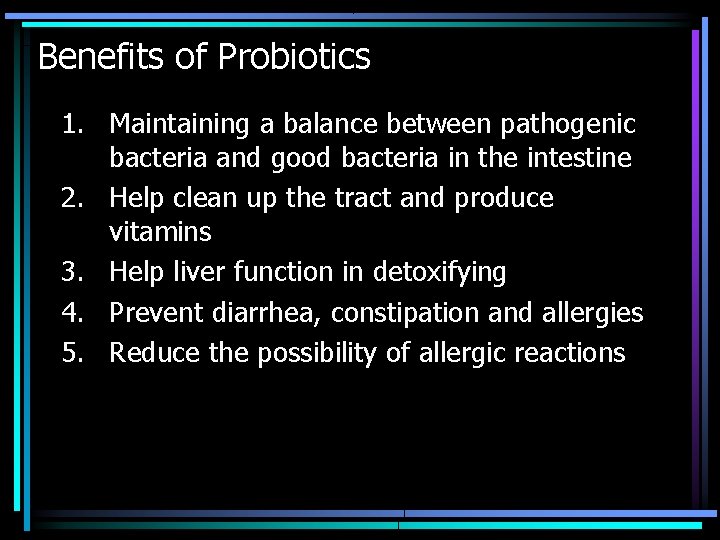 Benefits of Probiotics

1. Maintaining a balance between pathogenic bacteria and good bacteria in the intestine
2. Help clean up the tract and produce vitamins
3. Help liver function in detoxifying
4. Prevent diarrhea, constipation and allergies
5. Reduce the possibility of allergic reactions